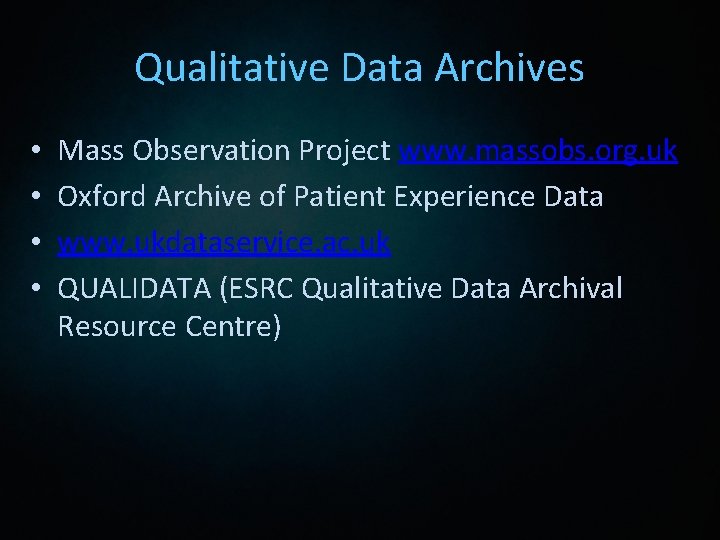 Qualitative Data Archives

• Mass Observation Project www.massobs.org.uk
• Oxford Archive of Patient Experience Data
• www.ukdataservice.ac.uk
• QUALIDATA (ESRC Qualitative Data Archival Resource Centre)